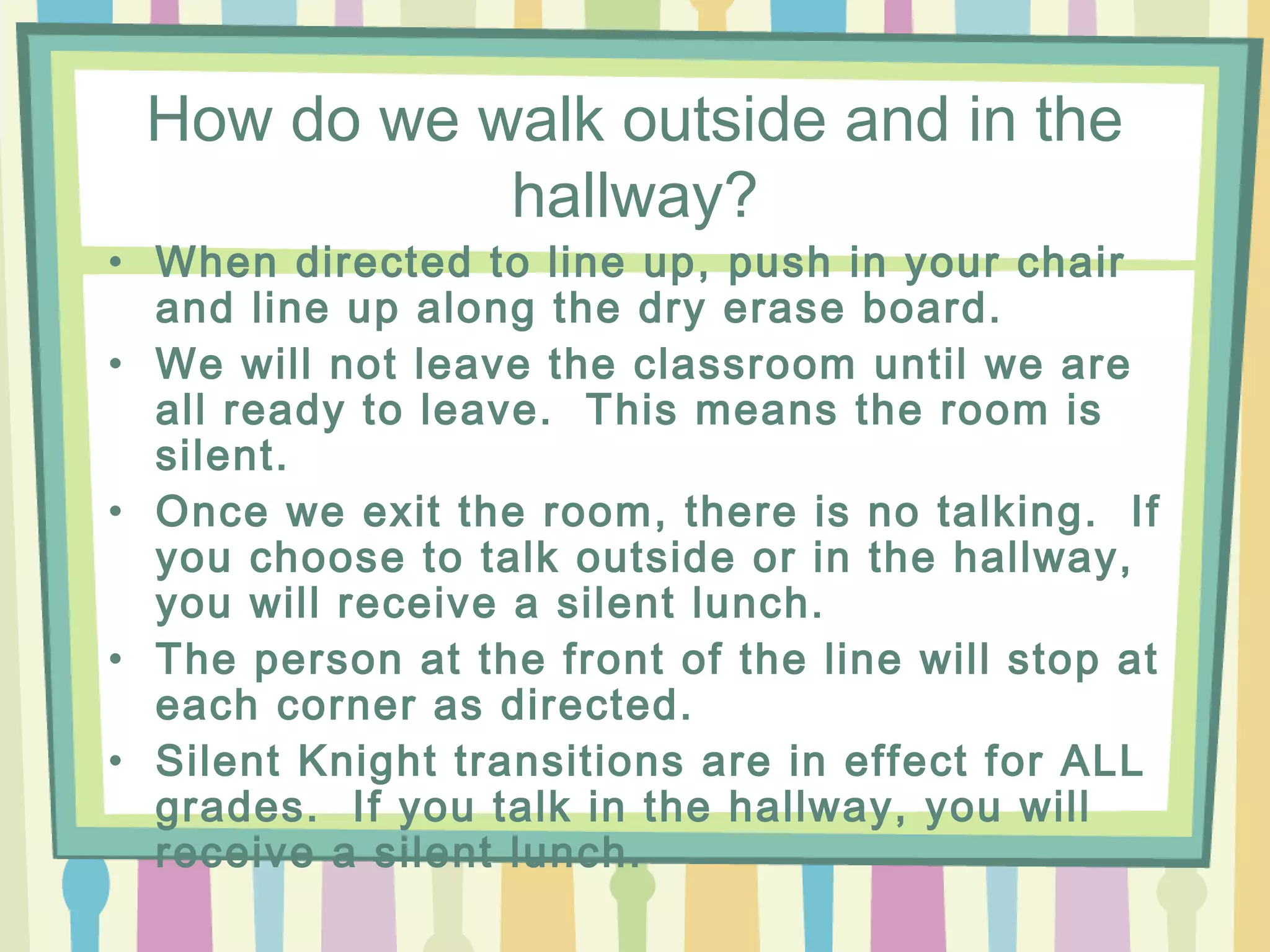 How do we walk outside and in the hallway?

• When directed to line up, push in your chair and line up along the dry erase board.
• We will not leave the classroom until we are all ready to leave. This means the room is silent.
• Once we exit the room, there is no talking. If you choose to talk outside or in the hallway, you will receive a silent lunch.
• The person at the front of the line will stop at each corner as directed.
• Silent Knight transitions are in effect for ALL grades. If you talk in the hallway, you will receive a silent lunch.